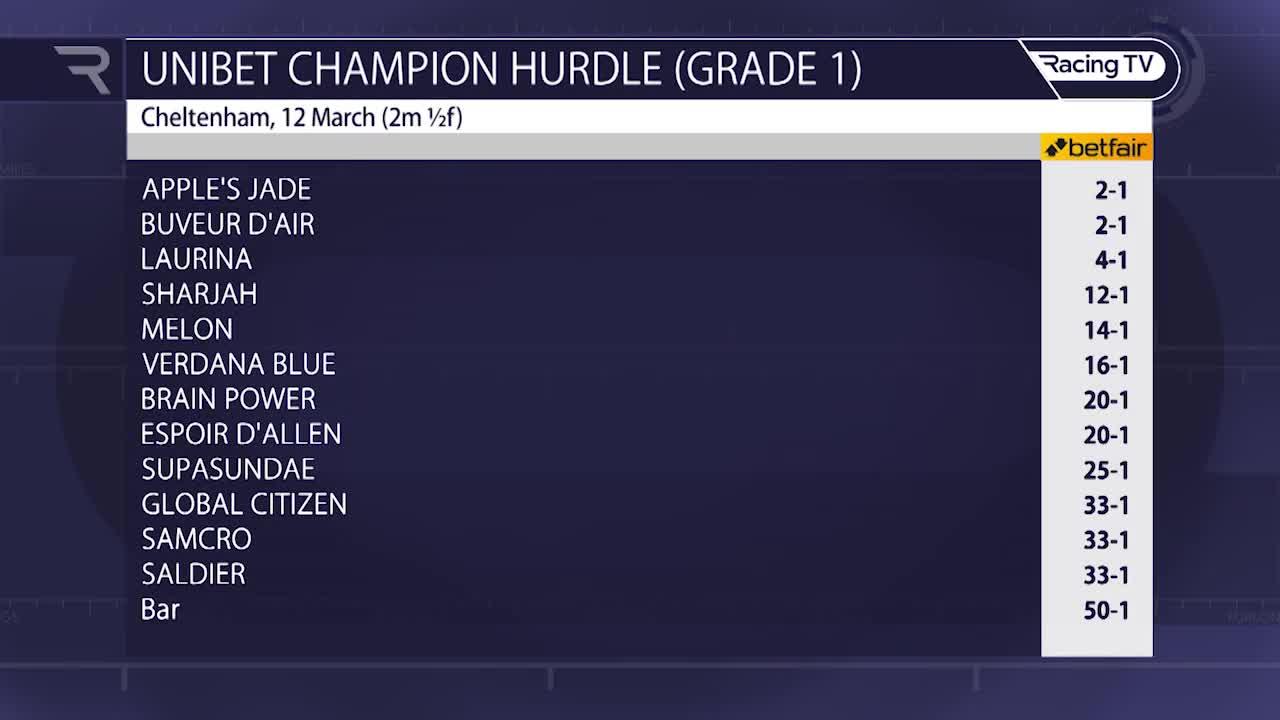 UNIBET CHAMPION HURDLE (GRADE 1)

Racing TV

Cheltenham, 12 March (2m ½f)

| | betfair |
|---|---|
| APPLE'S JADE | 2-1 |
| BUVEUR D'AIR | 2-1 |
| LAURINA | 4-1 |
| SHARJAH | 12-1 |
| MELON | 14-1 |
| VERDANA BLUE | 16-1 |
| BRAIN POWER | 20-1 |
| ESPOIR D'ALLEN | 20-1 |
| SUPASUNDAE | 25-1 |
| GLOBAL CITIZEN | 33-1 |
| SAMCRO | 33-1 |
| SALDIER | 33-1 |
| Bar | 50-1 |